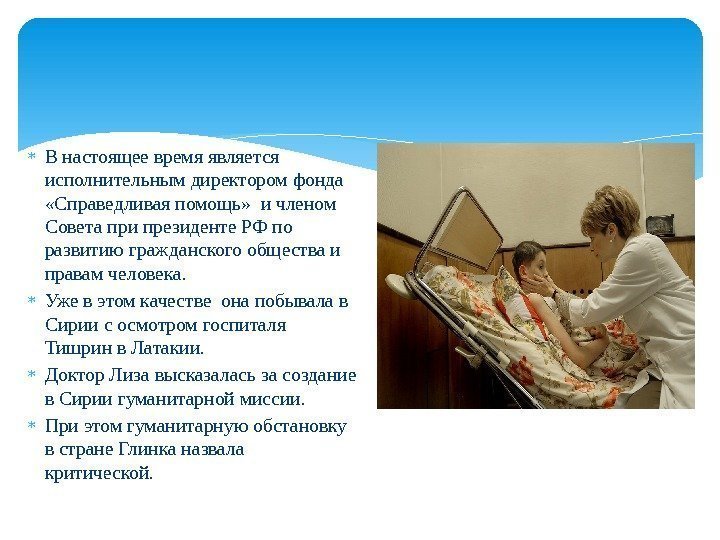 * В настоящее время является исполнительным директором фонда «Справедливая помощь» и членом Совета при президенте РФ по развитию гражданского общества и правам человека.
* Уже в этом качестве она побывала в Сирии с осмотром госпиталя Тишрин в Латакии.
* Доктор Лиза высказалась за создание в Сирии гуманитарной миссии.
* При этом гуманитарную обстановку в стране Глинка назвала критической.